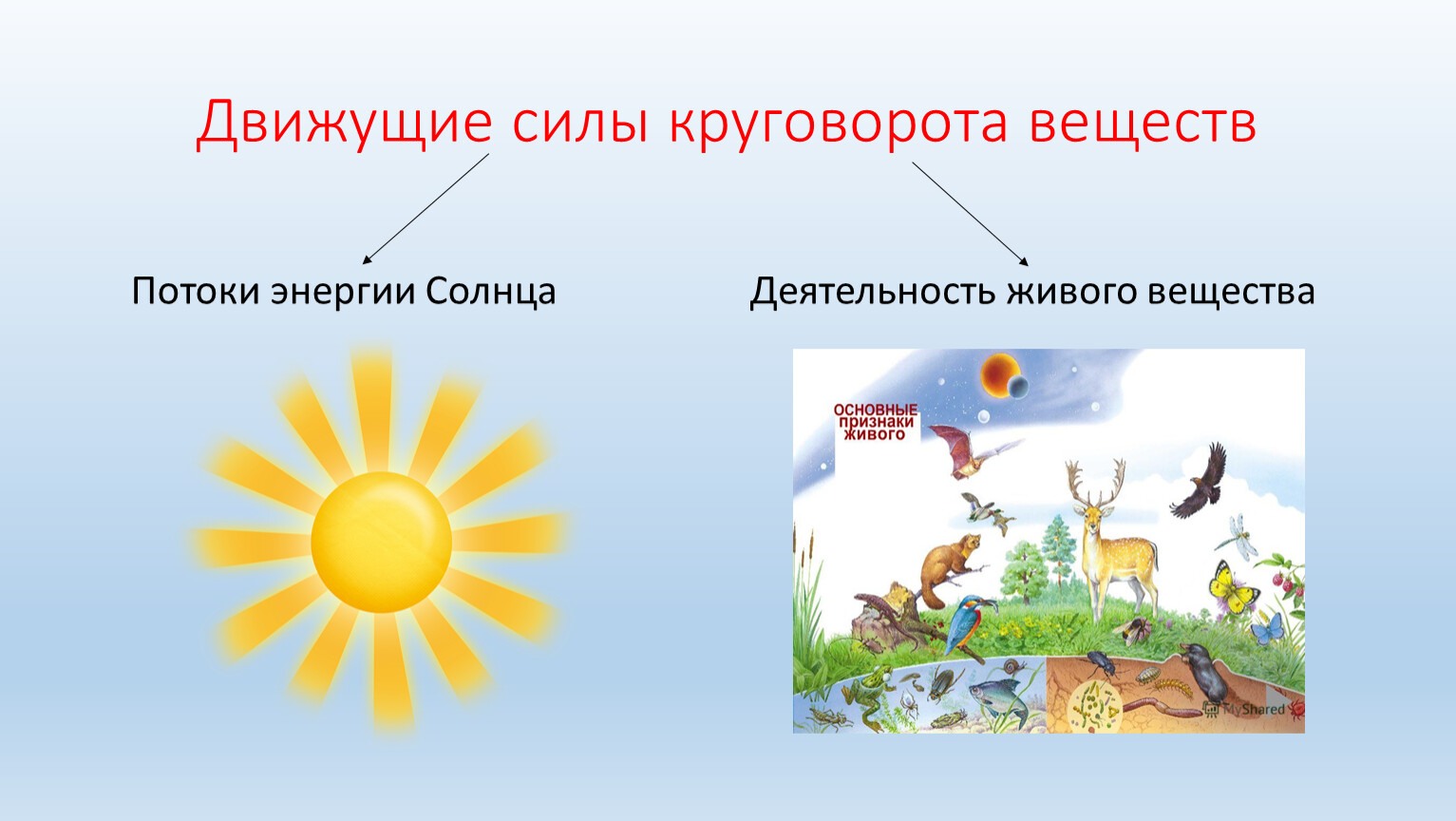 Движущие силы круговорота веществ

Потоки энергии Солнца

Деятельность живого вещества

ОСНОВНЫЕ ПРИЗНАКИ ЖИВОГО

MyShared